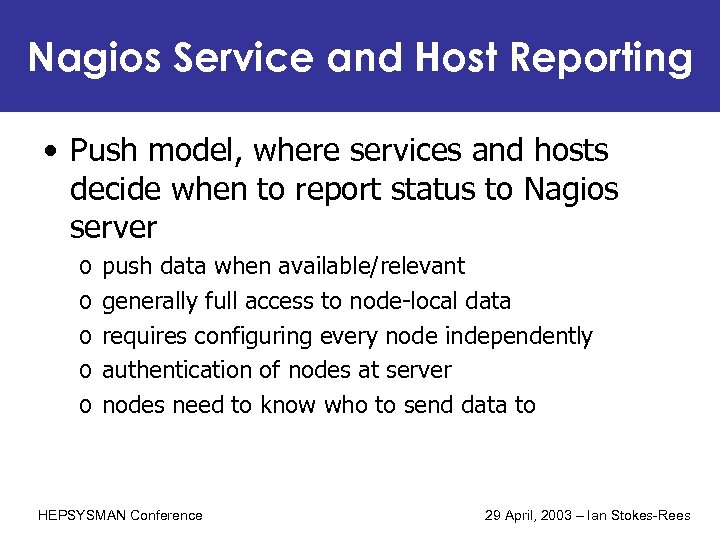 Nagios Service and Host Reporting

• Push model, where services and hosts decide when to report status to Nagios server
  o push data when available/relevant
  o generally full access to node-local data
  o requires configuring every node independently
  o authentication of nodes at server
  o nodes need to know who to send data to

HEPSYSMAN Conference

29 April, 2003 – Ian Stokes-Rees